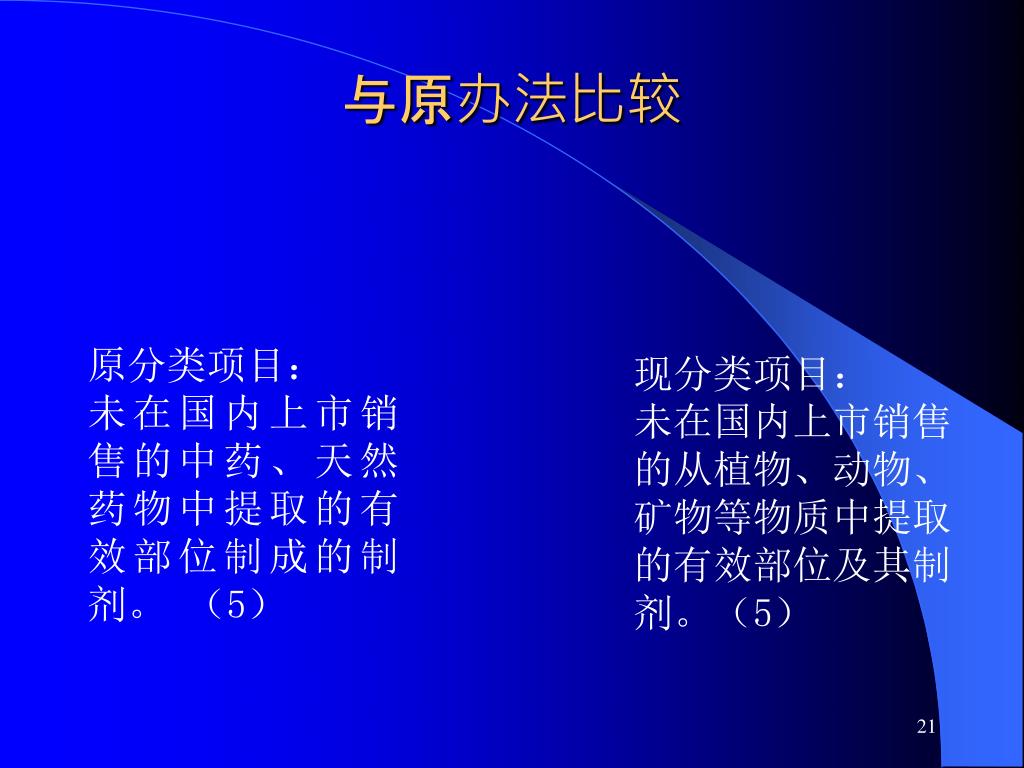 与原办法比较

原分类项目：
未在国内上市销售的中药、天然药物中提取的有效部位制成的制剂。（5）

现分类项目：
未在国内上市销售的从植物、动物、矿物等物质中提取的有效部位及其制剂。（5）

21